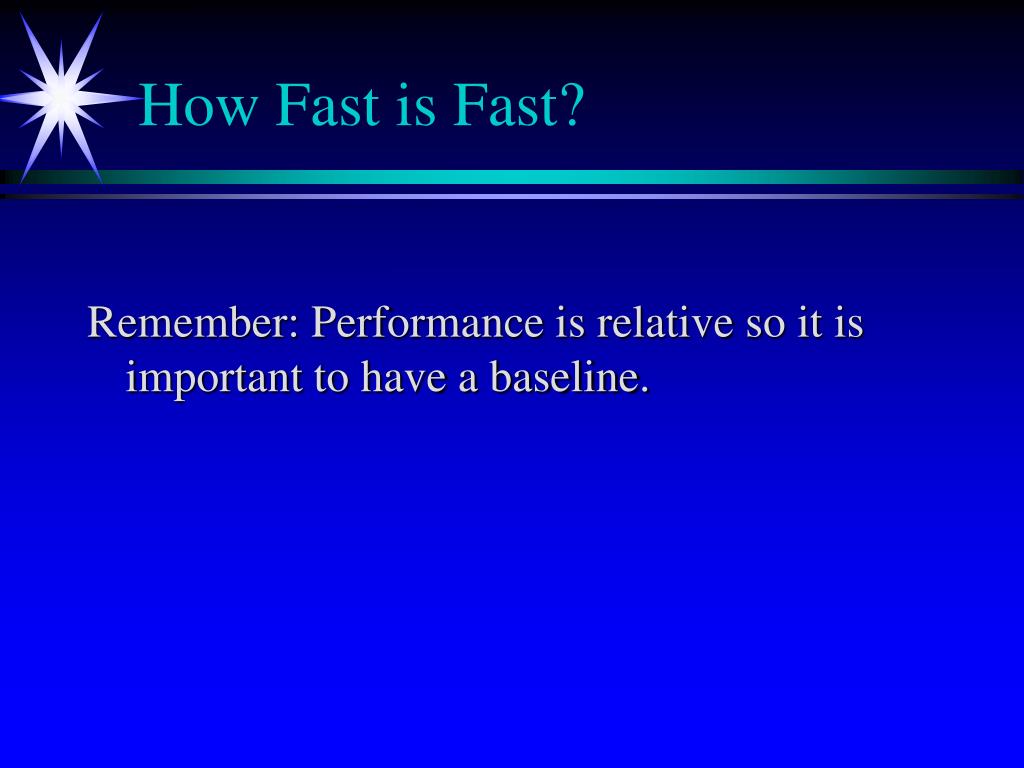 How Fast is Fast?

Remember: Performance is relative so it is important to have a baseline.